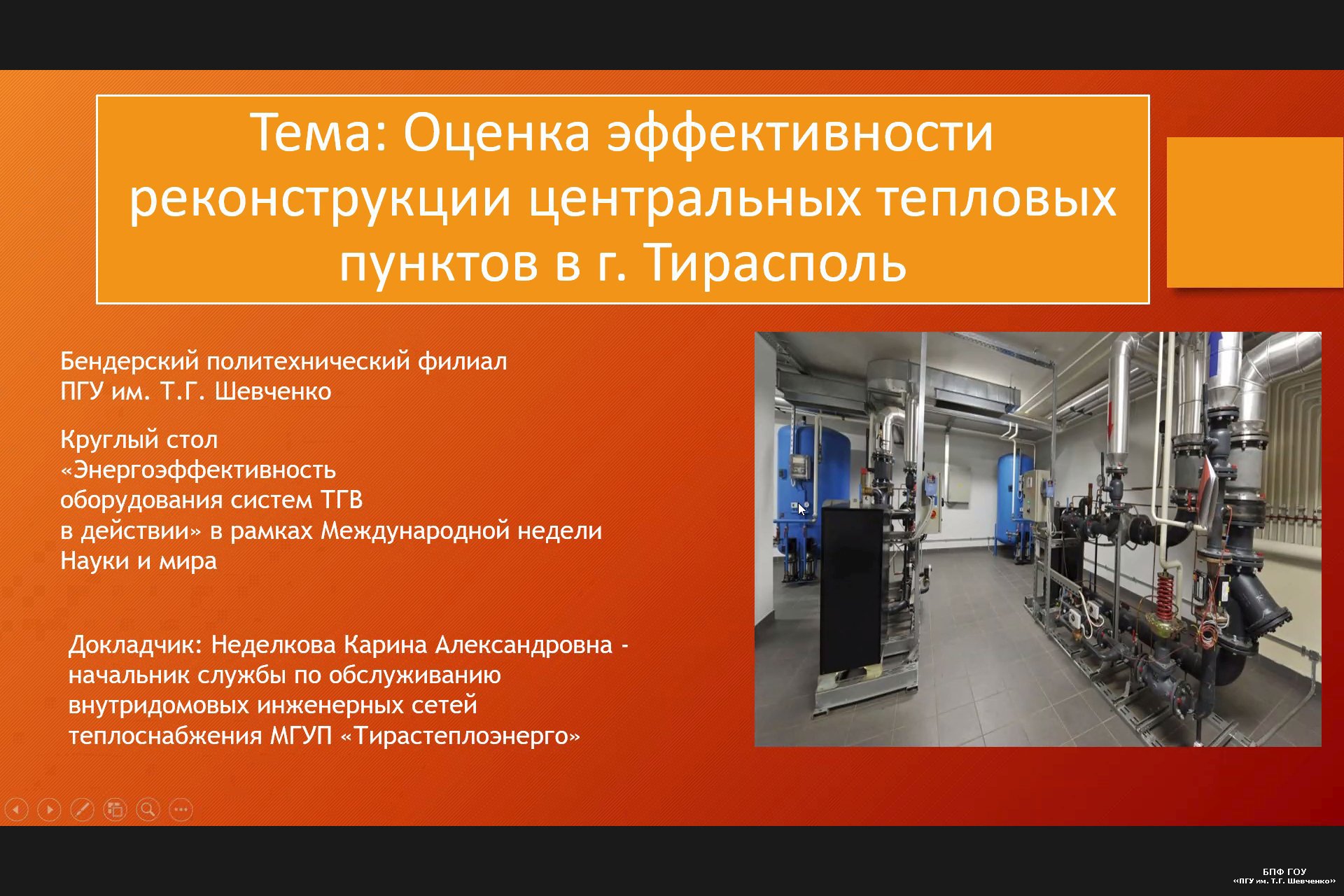 Тема: Оценка эффективности реконструкции центральных тепловых пунктов в г. Тирасполь

Бендерский политехнический филиал ПГУ им. Т.Г. Шевченко

Круглый стол «Энергоэффективность оборудования систем ТГВ в действии» в рамках Международной недели Науки и мира

Докладчик: Неделкова Карина Александровна - начальник службы по обслуживанию внутридомовых инженерных сетей теплоснабжения МГУП «Тирастеплоэнерго»

БПФ ГОУ «ПГУ им. Т.Г. Шевченко»